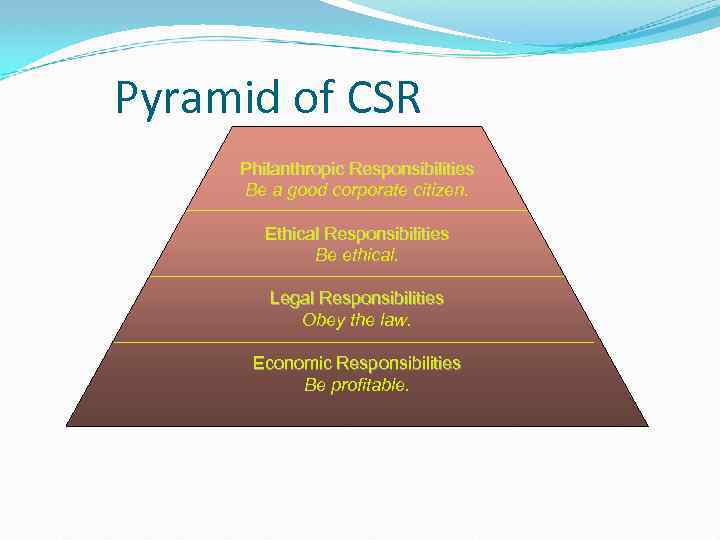 Pyramid of CSR

Philanthropic Responsibilities
Be a good corporate citizen.

Ethical Responsibilities
Be ethical.

Legal Responsibilities
Obey the law.

Economic Responsibilities
Be profitable.